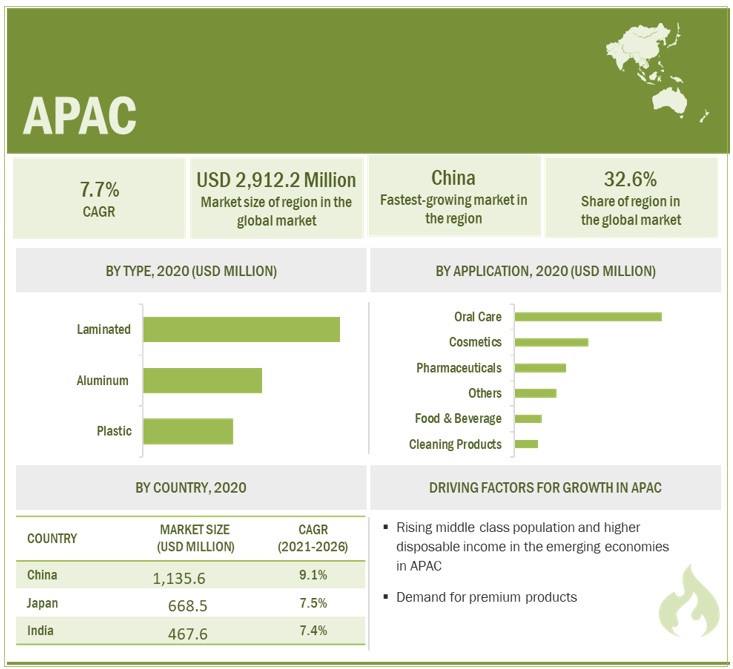 APAC

7.7%
CAGR

USD 2,912.2 Million
Market size of region in the global market

China
Fastest-growing market in the region

32.6%
Share of region in the global market

BY TYPE, 2020 (USD MILLION)

Laminated
Aluminum
Plastic

BY APPLICATION, 2020 (USD MILLION)

Oral Care
Cosmetics
Pharmaceuticals
Others
Food & Beverage
Cleaning Products

BY COUNTRY, 2020

| COUNTRY | MARKET SIZE (USD MILLION) | CAGR (2021-2026) |
|---|---|---|
| China | 1,135.6 | 9.1% |
| Japan | 668.5 | 7.5% |
| India | 467.6 | 7.4% |

DRIVING FACTORS FOR GROWTH IN APAC

▪ Rising middle class population and higher disposable income in the emerging economies in APAC

▪ Demand for premium products